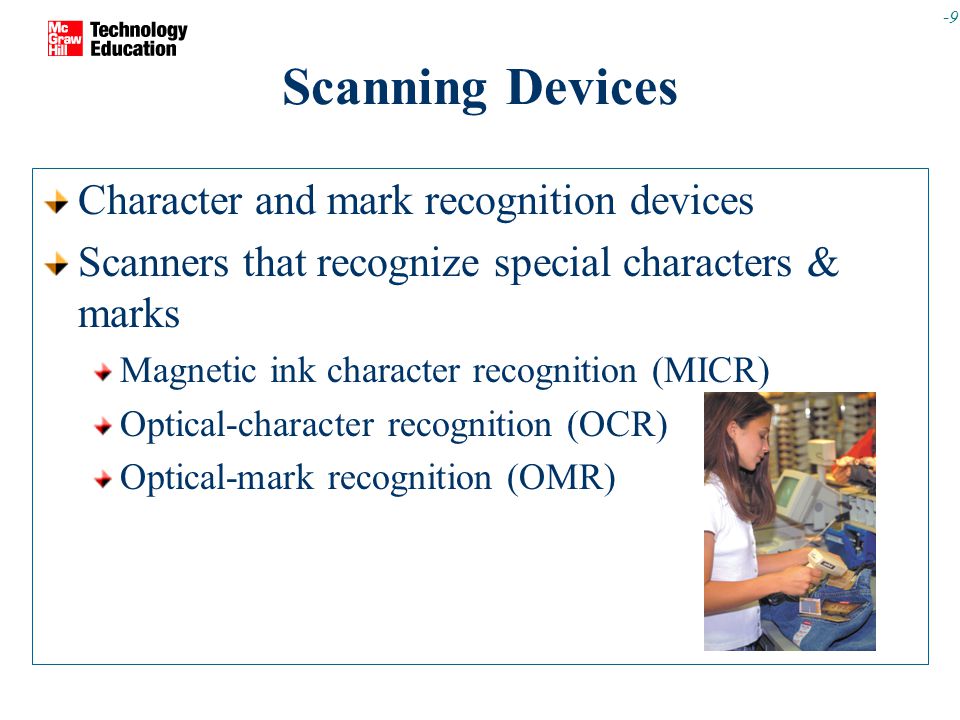 Mc Graw Hill Technology Education

-9

Scanning Devices

Character and mark recognition devices

Scanners that recognize special characters & marks

Magnetic ink character recognition (MICR)

Optical-character recognition (OCR)

Optical-mark recognition (OMR)